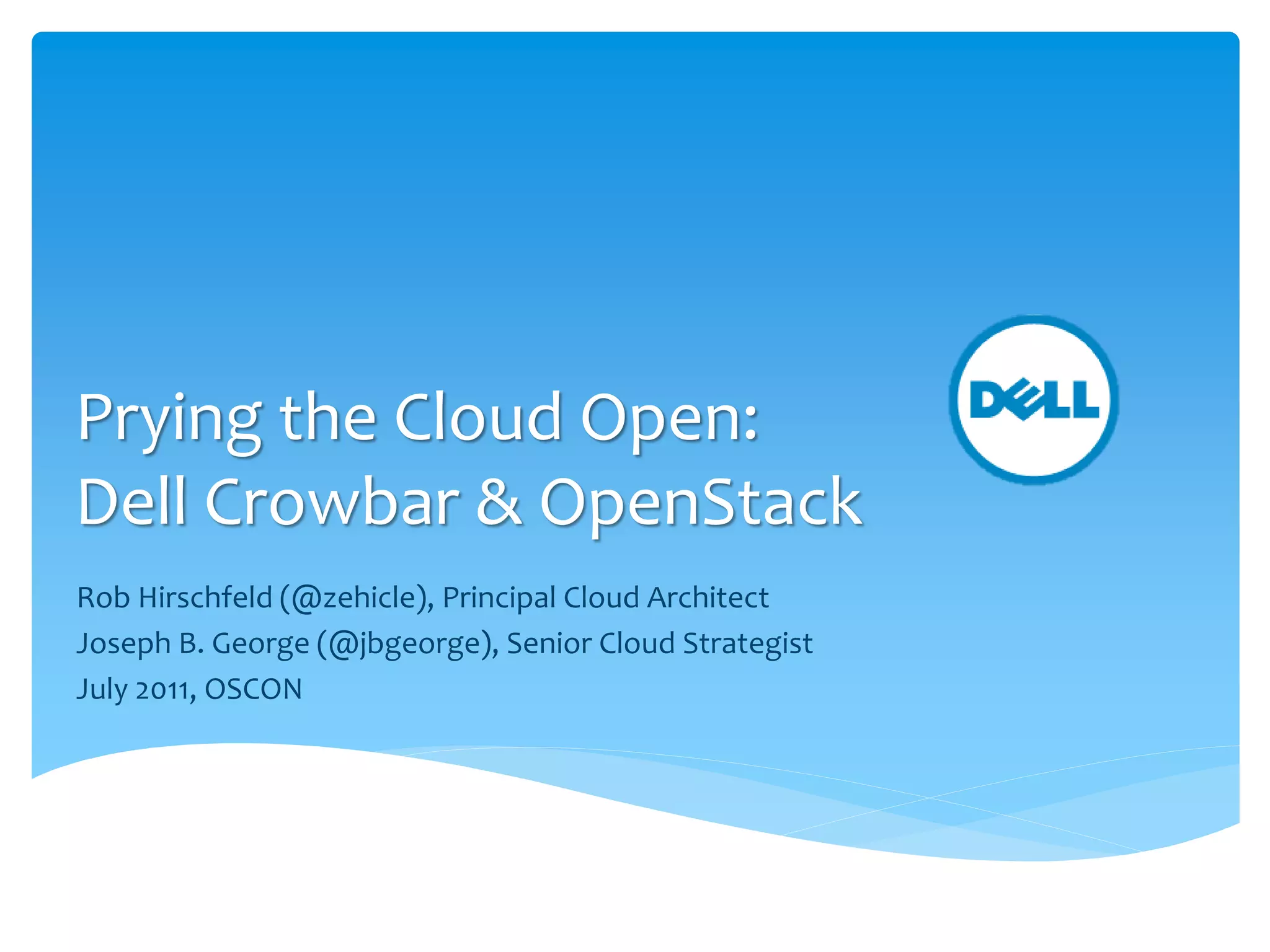 Prying the Cloud Open:
Dell Crowbar & OpenStack

DELL

Rob Hirschfeld (@zehicle), Principal Cloud Architect
Joseph B. George (@jbgeorge), Senior Cloud Strategist
July 2011, OSCON